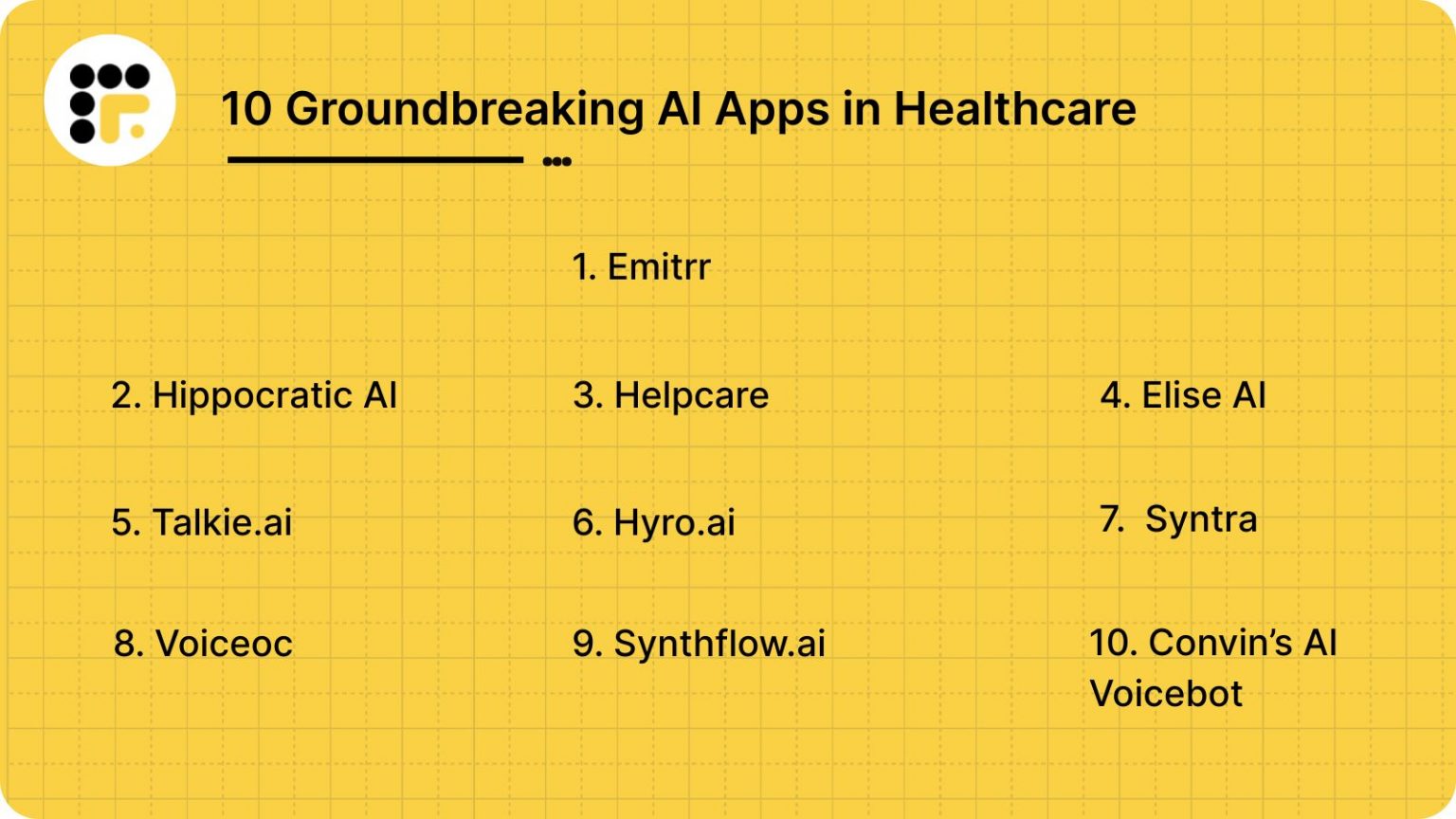 10 Groundbreaking AI Apps in Healthcare

1. Emitrr

2. Hippocratic AI

3. Helpcare

4. Elise AI

5. Talkie.ai

6. Hyro.ai

7. Syntra

8. Voiceoc

9. Synthflow.ai

10. Convin's AI Voicebot